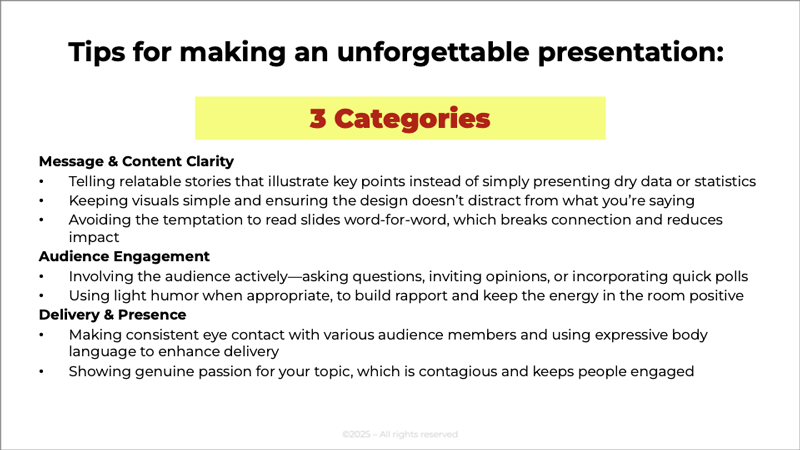 Tips for making an unforgettable presentation:

3 Categories

Message & Content Clarity
• Telling relatable stories that illustrate key points instead of simply presenting dry data or statistics
• Keeping visuals simple and ensuring the design doesn't distract from what you're saying
• Avoiding the temptation to read slides word-for-word, which breaks connection and reduces impact

Audience Engagement
• Involving the audience actively—asking questions, inviting opinions, or incorporating quick polls
• Using light humor when appropriate, to build rapport and keep the energy in the room positive

Delivery & Presence
• Making consistent eye contact with various audience members and using expressive body language to enhance delivery
• Showing genuine passion for your topic, which is contagious and keeps people engaged

©2025 – All rights reserved